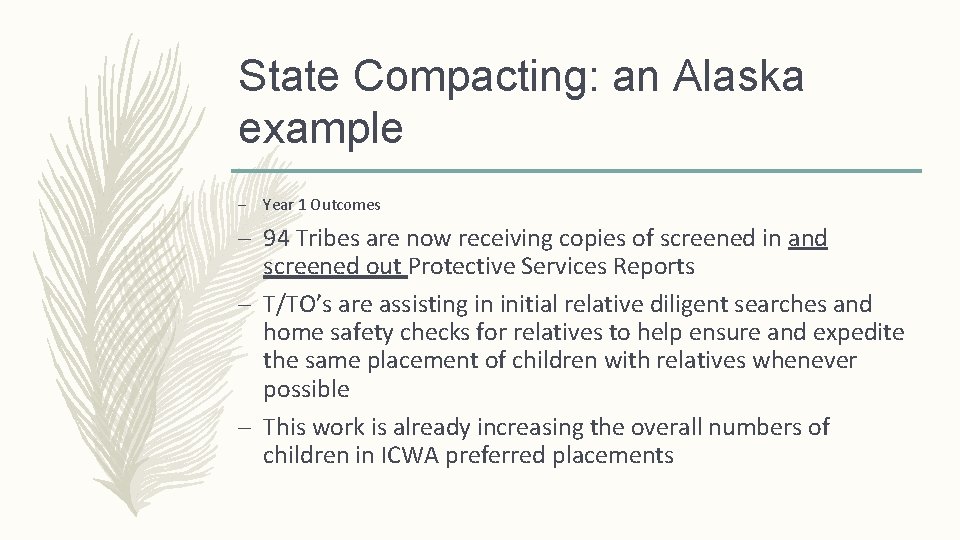 State Compacting: an Alaska example

– Year 1 Outcomes

– 94 Tribes are now receiving copies of screened in and screened out Protective Services Reports

– T/TO's are assisting in initial relative diligent searches and home safety checks for relatives to help ensure and expedite the same placement of children with relatives whenever possible

– This work is already increasing the overall numbers of children in ICWA preferred placements